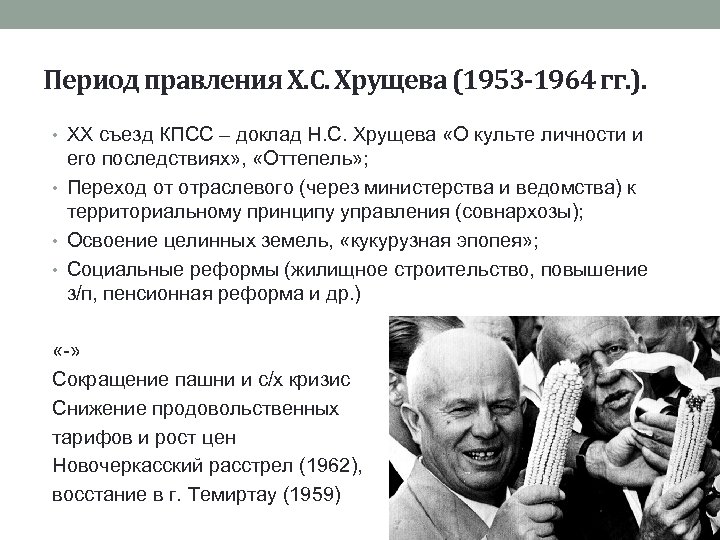 Период правления Х.С. Хрущева (1953-1964 гг.).

• XX съезд КПСС – доклад Н.С. Хрущева «О культе личности и его последствиях», «Оттепель»;
• Переход от отраслевого (через министерства и ведомства) к территориальному принципу управления (совнархозы);
• Освоение целинных земель, «кукурузная эпопея»;
• Социальные реформы (жилищное строительство, повышение з/п, пенсионная реформа и др.)

«-»
Сокращение пашни и с/х кризис
Снижение продовольственных тарифов и рост цен
Новочеркасский расстрел (1962), восстание в г. Темиртау (1959)